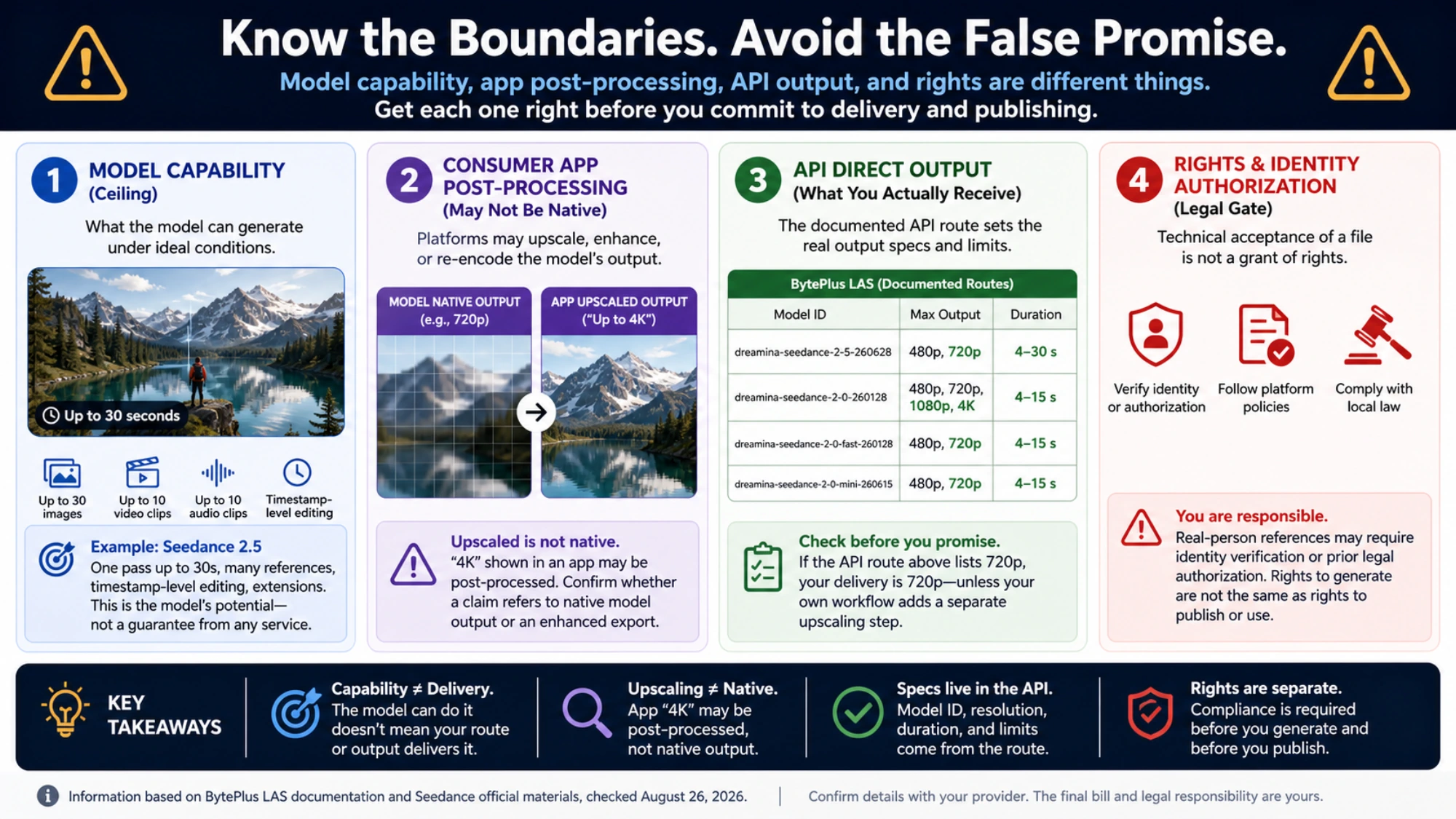 Know the Boundaries. Avoid the False Promise.

Model capability, app post-processing, API output, and rights are different things.
Get each one right before you commit to delivery and publishing.

1 MODEL CAPABILITY (Ceiling)

What the model can generate under ideal conditions.

Up to 30 seconds

Up to 30 images
Up to 10 video clips
Up to 10 audio clips
Timestamp-level editing

Example: Seedance 2.5
One pass up to 30s, many references, timestamp-level editing, extensions. This is the model's potential— not a guarantee from any service.

2 CONSUMER APP POST-PROCESSING (May Not Be Native)

Platforms may upscale, enhance, or re-encode the model's output.

MODEL NATIVE OUTPUT (e.g., 720p)
APP UPSCALED OUTPUT ("Up to 4K")

Upscaled is not native.
"4K" shown in an app may be post-processed. Confirm whether a claim refers to native model output or an enhanced export.

3 API DIRECT OUTPUT (What You Actually Receive)

The documented API route sets the real output specs and limits.

BytePlus LAS (Documented Routes)

| Model ID | Max Output | Duration |
|---|---|---|
| dreamina-seedance-2-5-260628 | 480p, 720p | 4–30 s |
| dreamina-seedance-2-0-260128 | 480p, 720p, 1080p, 4K | 4–15 s |
| dreamina-seedance-2-0-fast-260128 | 480p, 720p | 4–15 s |
| dreamina-seedance-2-0-mini-260615 | 480p, 720p | 4–15 s |

Check before you promise.
If the API route above lists 720p, your delivery is 720p—unless your own workflow adds a separate upscaling step.

4 RIGHTS & IDENTITY AUTHORIZATION (Legal Gate)

Technical acceptance of a file is not a grant of rights.

Verify identity or authorization
Follow platform policies
Comply with local law

You are responsible.
Real-person references may require identity verification or prior legal authorization. Rights to generate are not the same as rights to publish or use.

KEY TAKEAWAYS

Capability ≠ Delivery.
The model can do it doesn't mean your route or output delivers it.

Upscaling ≠ Native.
App "4K" may be post-processed, not native output.

Specs live in the API.
Model ID, resolution, duration, and limits come from the route.

Rights are separate.
Compliance is required before you generate and before you publish.

Information based on BytePlus LAS documentation and Seedance official materials, checked August 26, 2026. | Confirm details with your provider. The final bill and legal responsibility are yours.